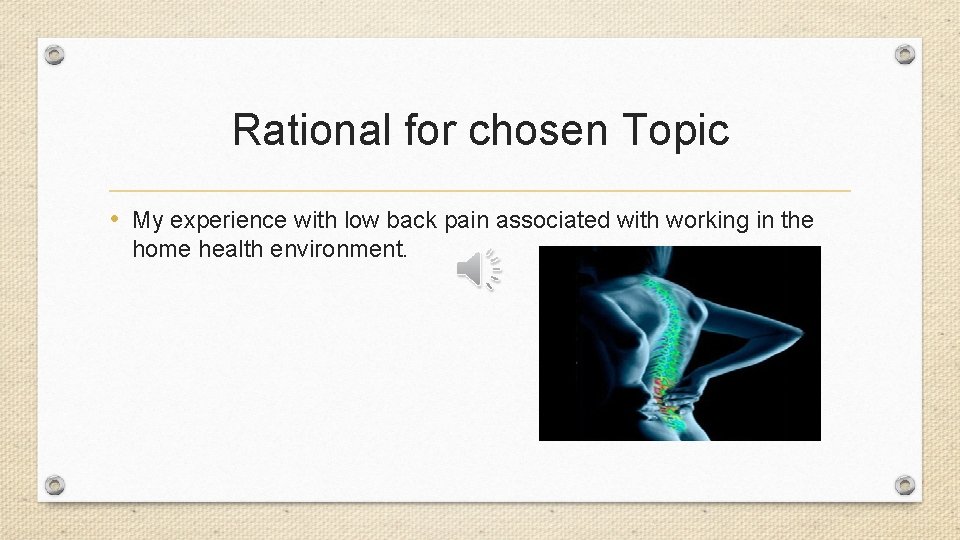 Rational for chosen Topic

• My experience with low back pain associated with working in the home health environment.